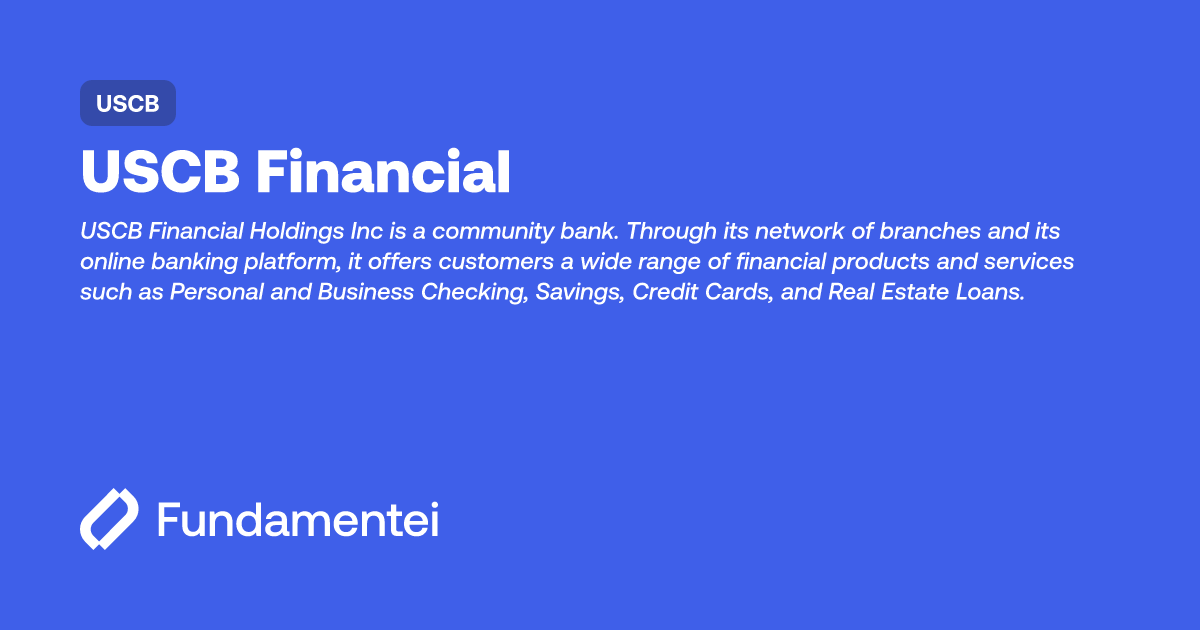 USCB

USCB Financial

USCB Financial Holdings Inc is a community bank. Through its network of branches and its online banking platform, it offers customers a wide range of financial products and services such as Personal and Business Checking, Savings, Credit Cards, and Real Estate Loans.

Fundamentei